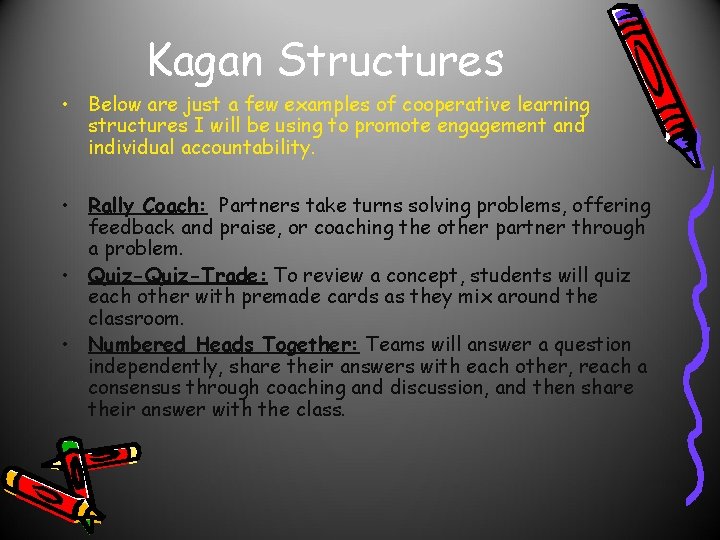 Kagan Structures

• Below are just a few examples of cooperative learning structures I will be using to promote engagement and individual accountability.

• Rally Coach: Partners take turns solving problems, offering feedback and praise, or coaching the other partner through a problem.

• Quiz-Quiz-Trade: To review a concept, students will quiz each other with premade cards as they mix around the classroom.

• Numbered Heads Together: Teams will answer a question independently, share their answers with each other, reach a consensus through coaching and discussion, and then share their answer with the class.